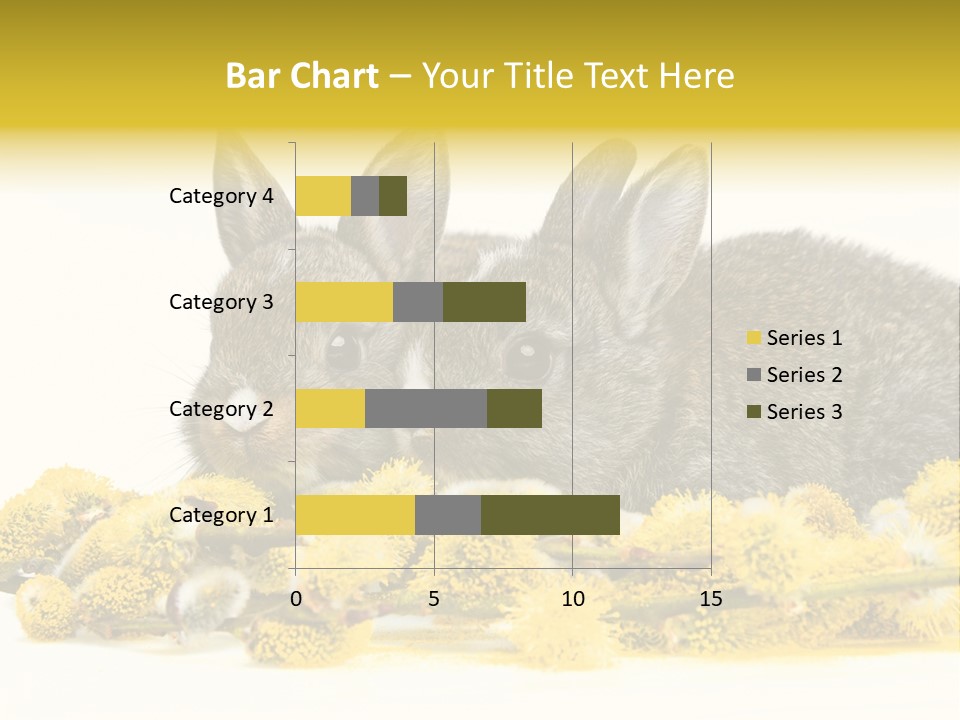 Bar Chart – Your Title Text Here

Category 4
Category 3
Category 2
Category 1

0
5
10
15

Series 1
Series 2
Series 3